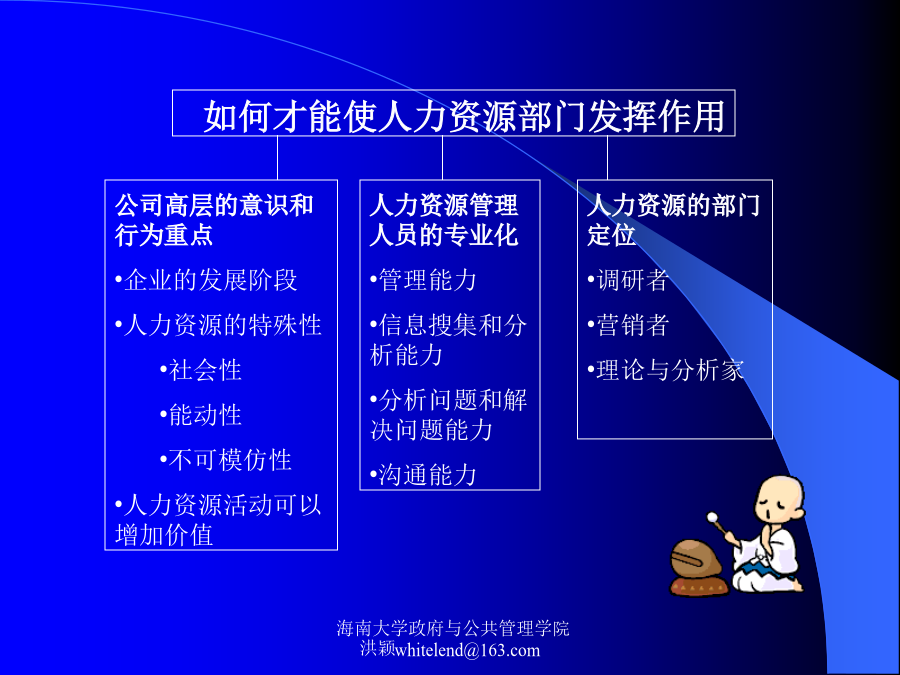 如何才能使人力资源部门发挥作用

公司高层的意识和行为重点

•企业的发展阶段

•人力资源的特殊性

•社会性

•能动性

•不可模仿性

•人力资源活动可以增加价值

人力资源管理人员的专业化

•管理能力

•信息搜集和分析能力

•分析问题和解决问题能力

•沟通能力

人力资源的部门定位

•调研者

•营销者

•理论与分析家

海南大学政府与公共管理学院
洪颖whitelend@163.com